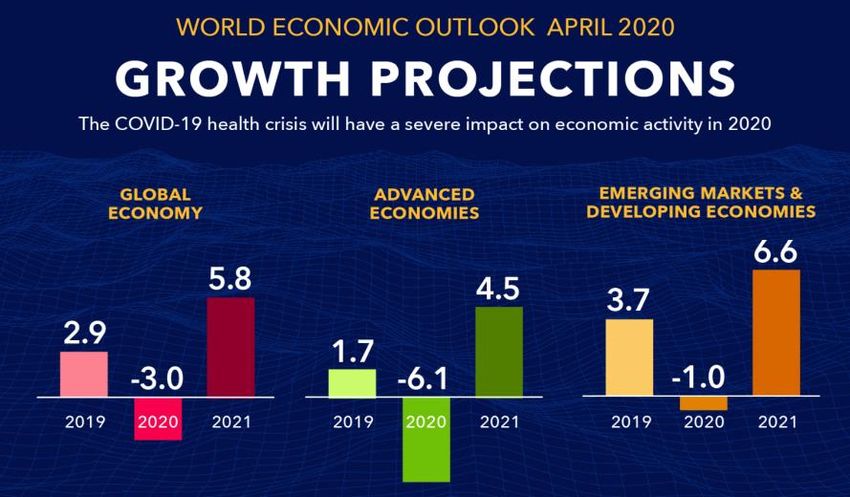 WORLD ECONOMIC OUTLOOK APRIL 2020

GROWTH PROJECTIONS

The COVID-19 health crisis will have a severe impact on economic activity in 2020

GLOBAL ECONOMY

2.9
-3.0
5.8
2019 2020 2021

ADVANCED ECONOMIES

1.7
-6.1
4.5
2019 2020 2021

EMERGING MARKETS & DEVELOPING ECONOMIES

3.7
-1.0
6.6
2019 2020 2021